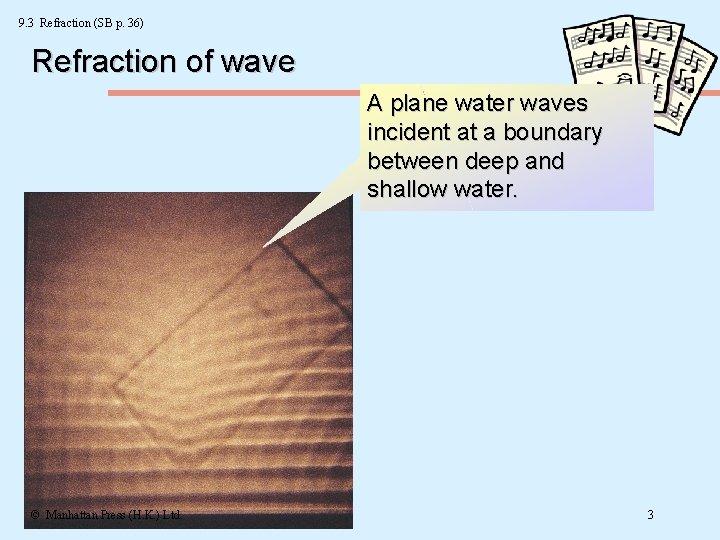 9.3 Refraction (SB p. 36)

Refraction of wave

A plane water waves incident at a boundary between deep and shallow water.

© Manhattan Press (H.K.) Ltd.

3